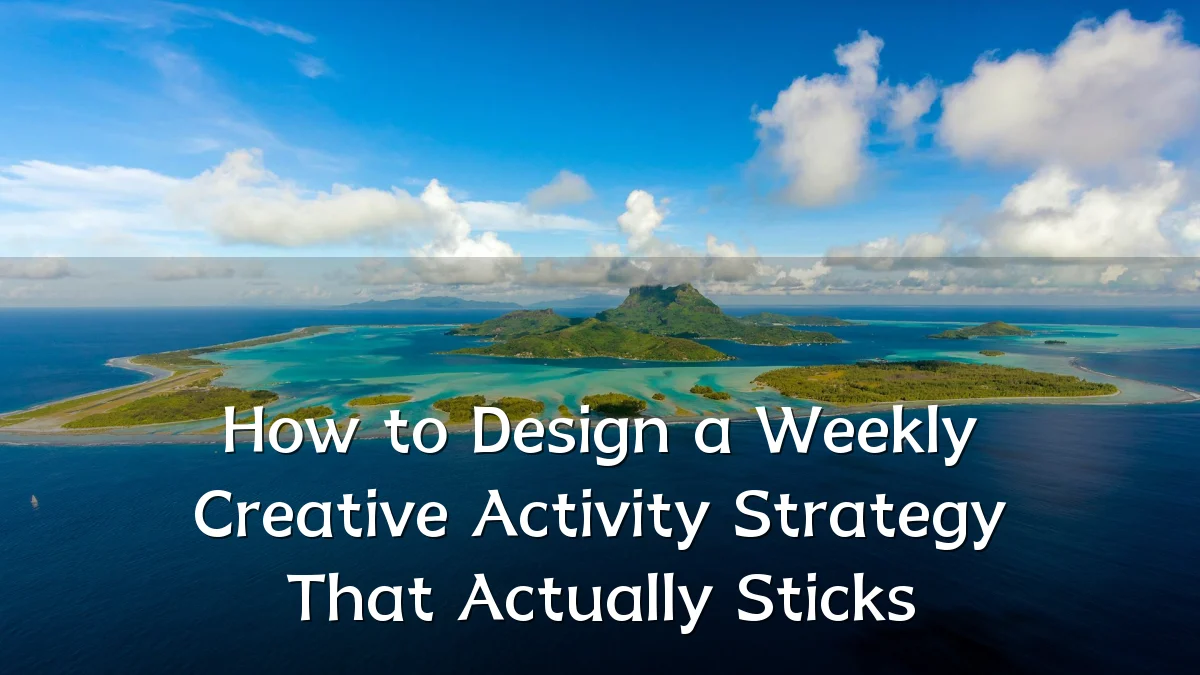 How to Design a Weekly Creative Activity Strategy That Actually Sticks